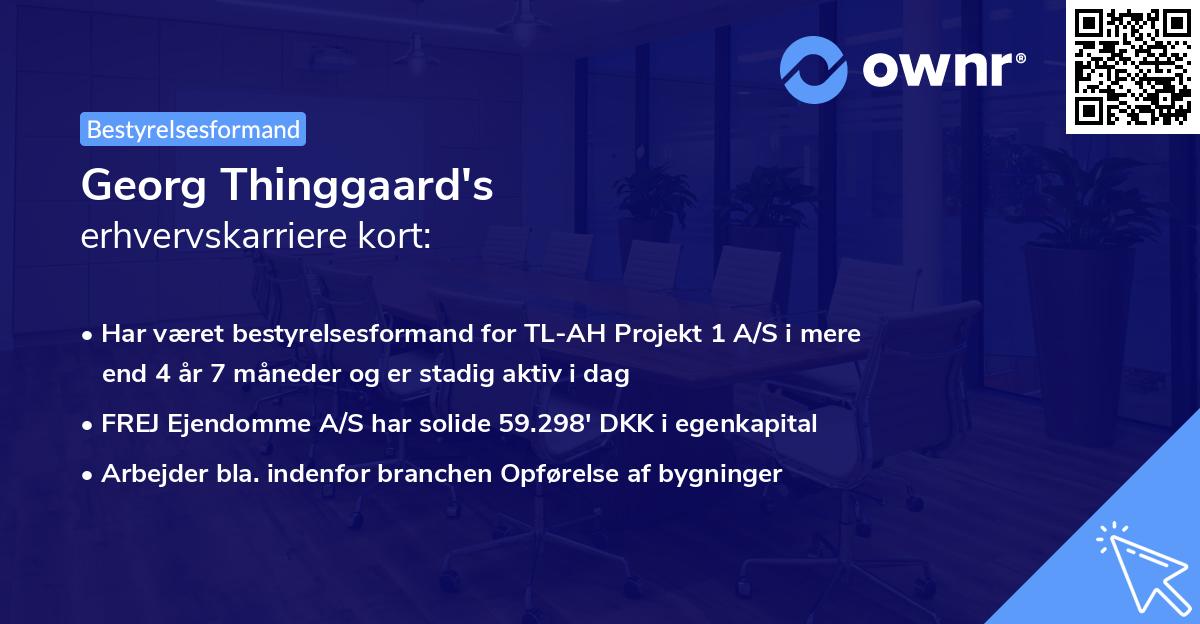 ownr®

Bestyrelsesformand

Georg Thinggaard's
erhvervskarriere kort:

• Har været bestyrelsesformand for TL-AH Projekt 1 A/S i mere end 4 år 7 måneder og er stadig aktiv i dag
• FREJ Ejendomme A/S har solide 59.298' DKK i egenkapital
• Arbejder bla. indenfor branchen Opførelse af bygninger